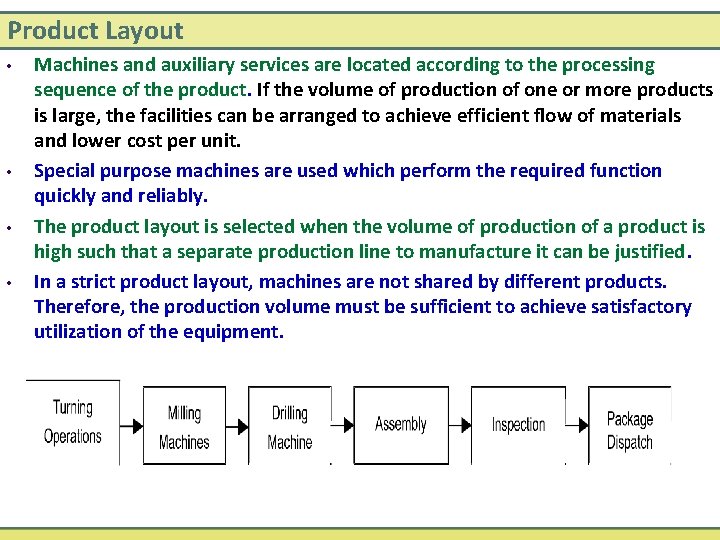 Product Layout

• Machines and auxiliary services are located according to the processing sequence of the product. If the volume of production of one or more products is large, the facilities can be arranged to achieve efficient flow of materials and lower cost per unit.

• Special purpose machines are used which perform the required function quickly and reliably.

• The product layout is selected when the volume of production of a product is high such that a separate production line to manufacture it can be justified.

• In a strict product layout, machines are not shared by different products. Therefore, the production volume must be sufficient to achieve satisfactory utilization of the equipment.

Turning Operations

Milling Machines

Drilling Machine

Assembly

Inspection

Package Dispatch